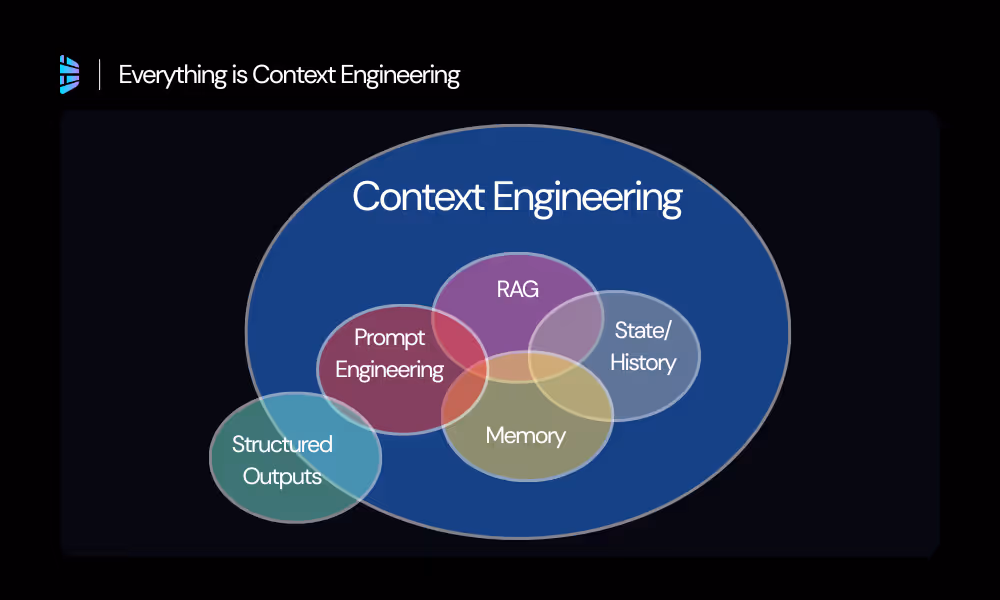 Everything is Context Engineering

Context Engineering

RAG

Prompt Engineering

State/ History

Memory

Structured Outputs